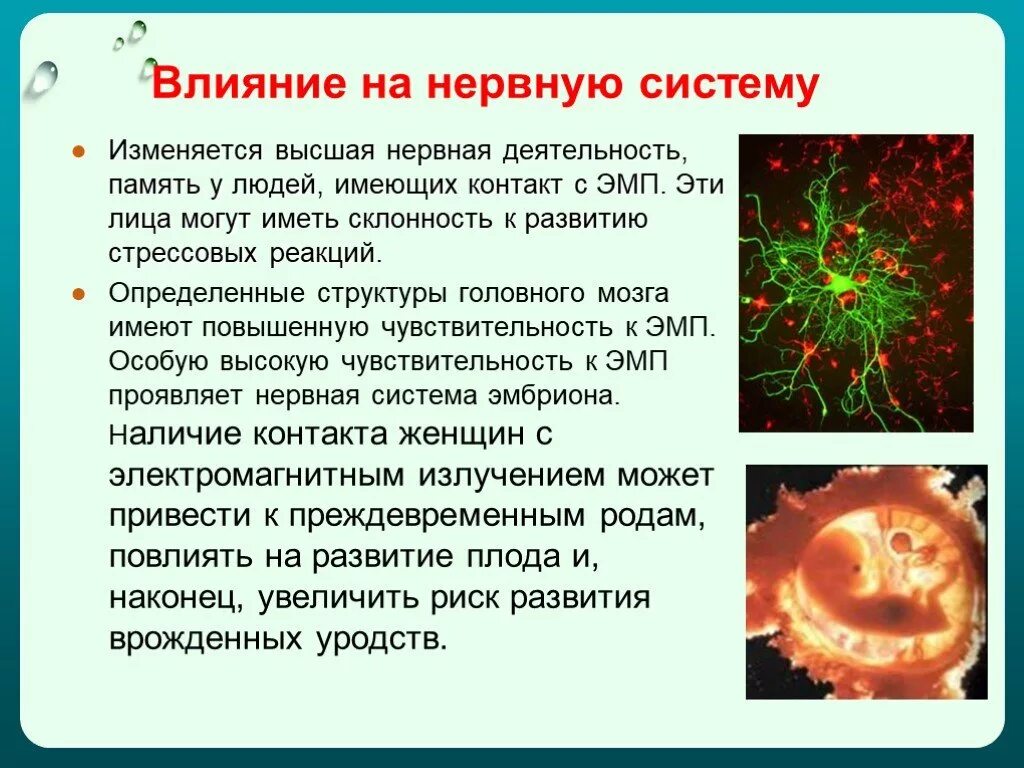 Влияние на нервную систему

Изменяется высшая нервная деятельность, память у людей, имеющих контакт с ЭМП. Эти лица могут иметь склонность к развитию стрессовых реакций.

Определенные структуры головного мозга имеют повышенную чувствительность к ЭМП. Особую высокую чувствительность к ЭМП проявляет нервная система эмбриона. Наличие контакта женщин с электромагнитным излучением может привести к преждевременным родам, повлиять на развитие плода и, наконец, увеличить риск развития врожденных уродств.